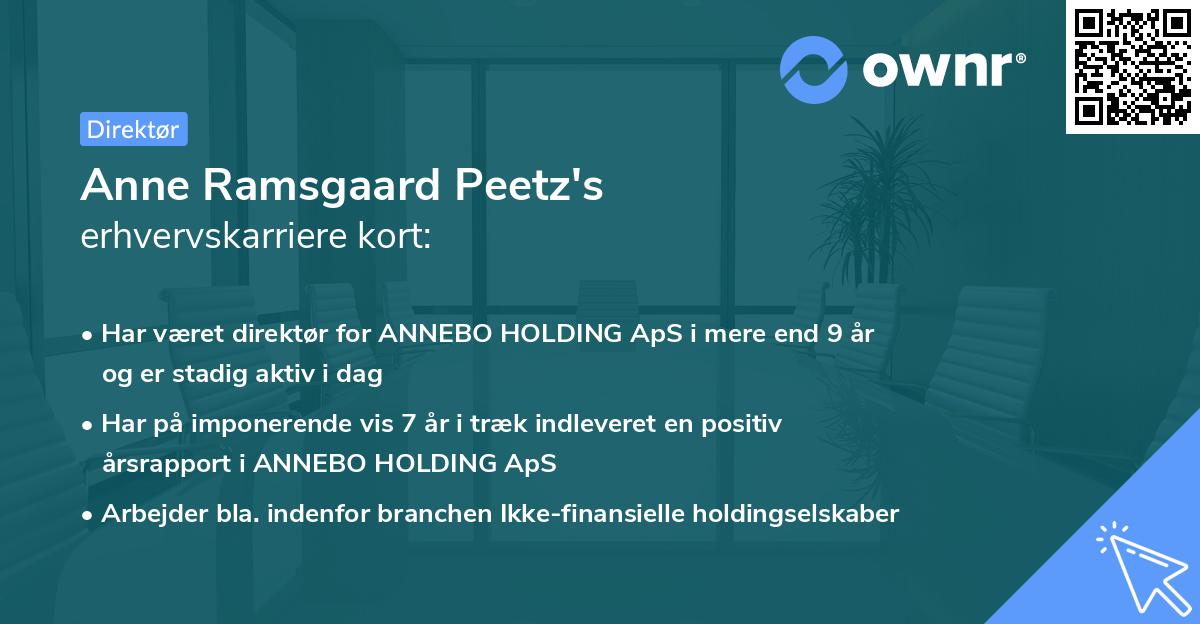 ownr®

Direktør

Anne Ramsgaard Peetz's
erhvervskarriere kort:

• Har været direktør for ANNEBO HOLDING ApS i mere end 9 år og er stadig aktiv i dag

• Har på imponerende vis 7 år i træk indleveret en positiv årsrapport i ANNEBO HOLDING ApS

• Arbejder bla. indenfor branchen Ikke-finansielle holdingselskaber